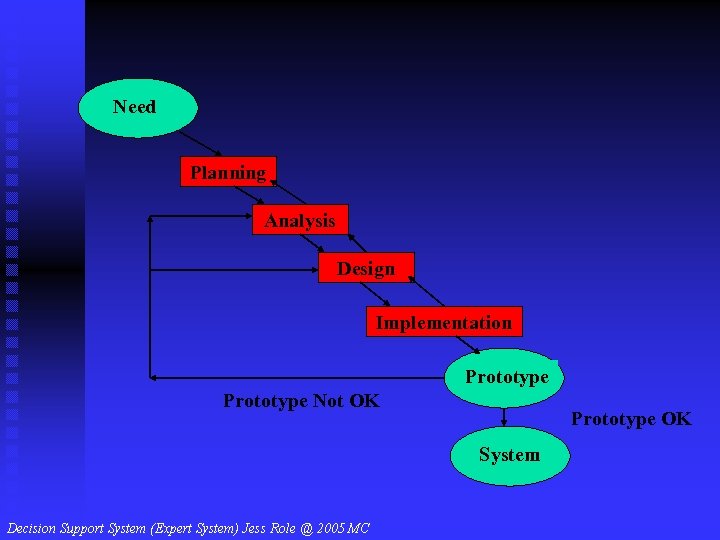 Need

Planning

Analysis

Design

Implementation

Prototype

Prototype Not OK

Prototype OK

System

Decision Support System (Expert System) Jess Role @ 2005 MC